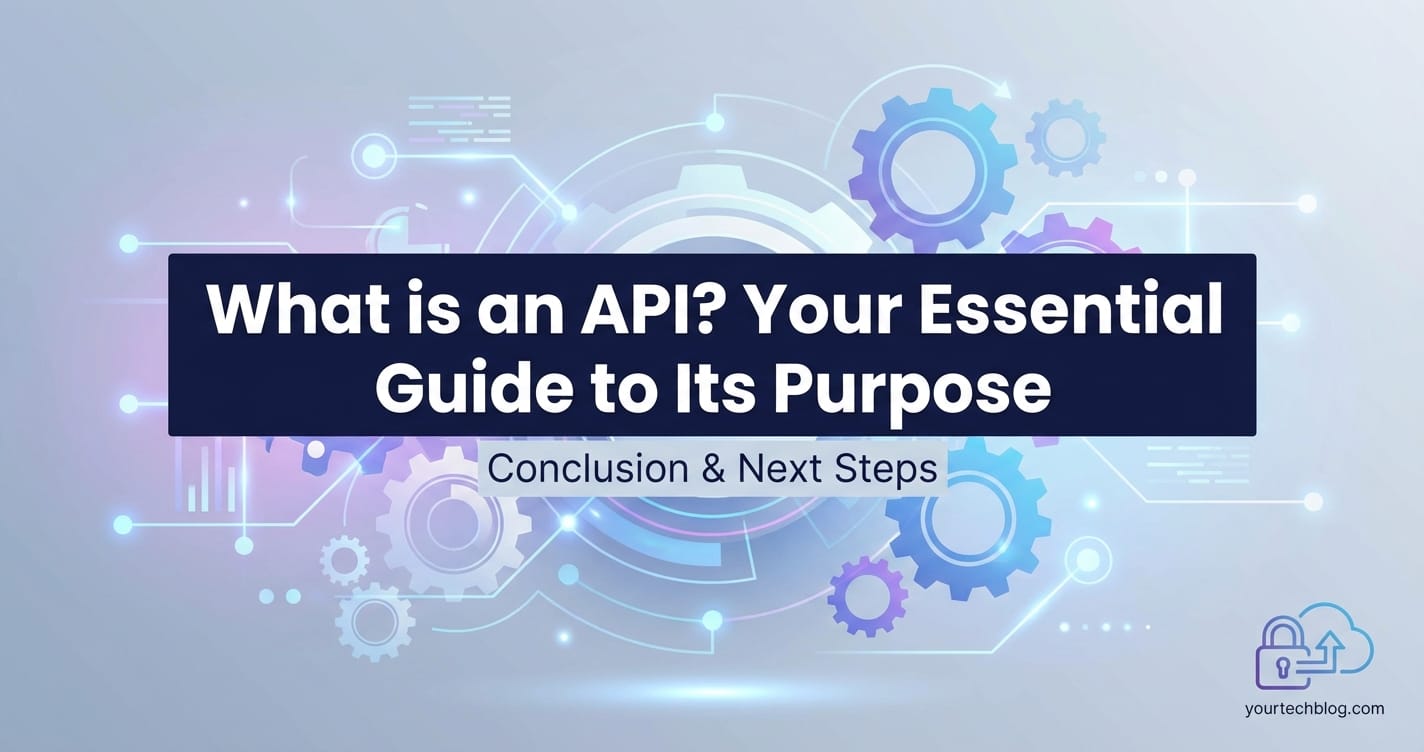 What is an API? Your Essential Guide to Its Purpose

Conclusion & Next Steps

yourtechblog.com